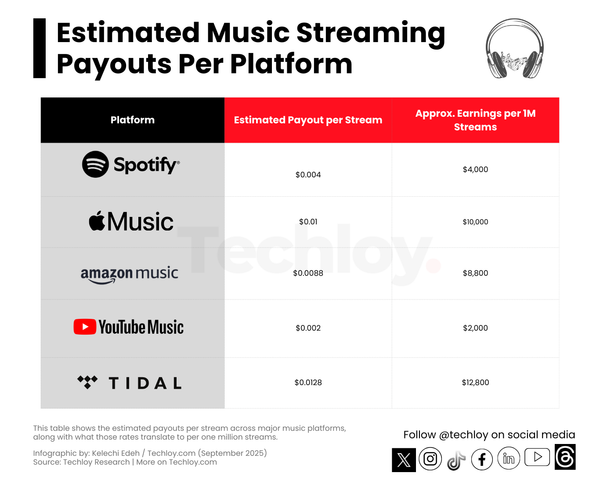 Estimated Music Streaming Payouts Per Platform

| Platform | Estimated Payout per Stream | Approx. Earnings per 1M Streams |
|---|---|---|
| Spotify | $0.004 | $4,000 |
| Music | $0.01 | $10,000 |
| amazon music | $0.0088 | $8,800 |
| YouTube Music | $0.002 | $2,000 |
| TIDAL | $0.0128 | $12,800 |

Techloy.

This table shows the estimated payouts per stream across major music platforms, along with what those rates translate to per one million streams.

Infographic by: Kelechi Edeh / Techloy.com (September 2025)
Source: Techloy Research | More on Techloy.com

Follow @techloy on social media